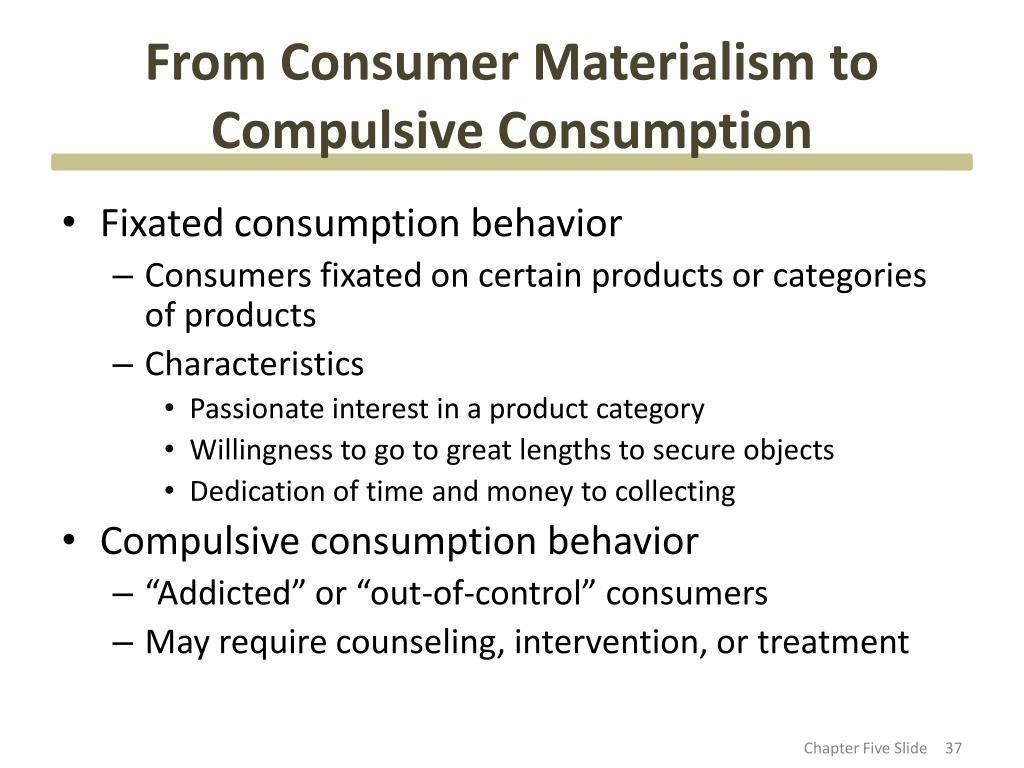 From Consumer Materialism to Compulsive Consumption

• Fixated consumption behavior
– Consumers fixated on certain products or categories of products
– Characteristics
• Passionate interest in a product category
• Willingness to go to great lengths to secure objects
• Dedication of time and money to collecting
• Compulsive consumption behavior
– “Addicted” or “out-of-control” consumers
– May require counseling, intervention, or treatment

Chapter Five Slide 37